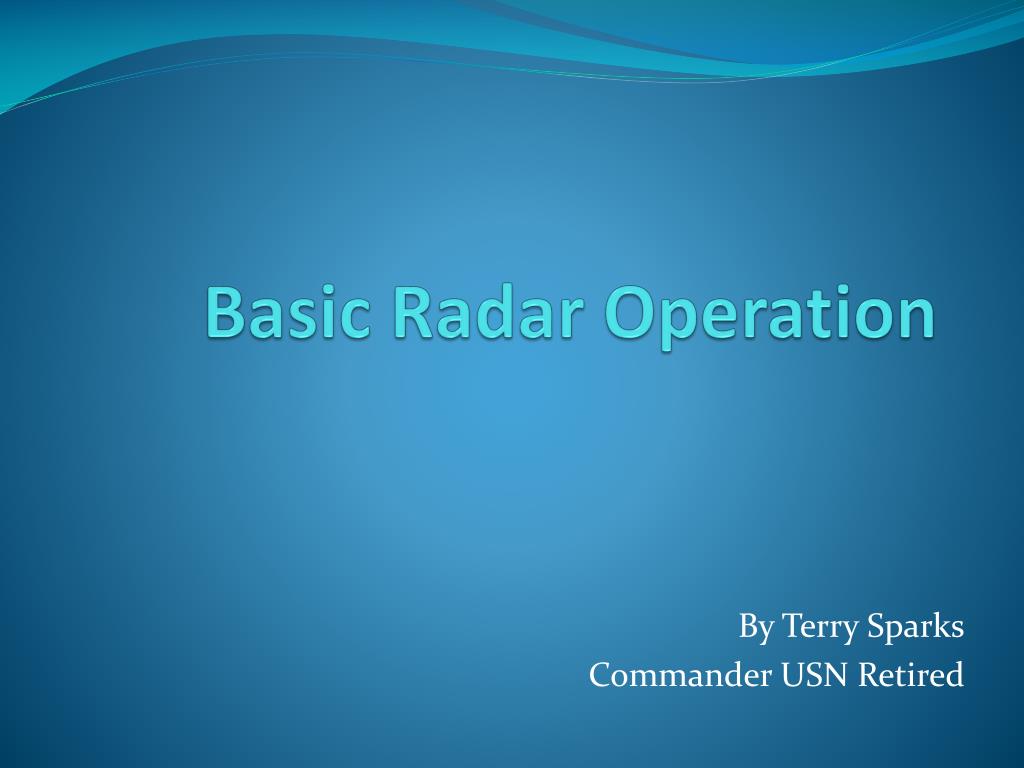 Basic Radar Operation

By Terry Sparks
Commander USN Retired